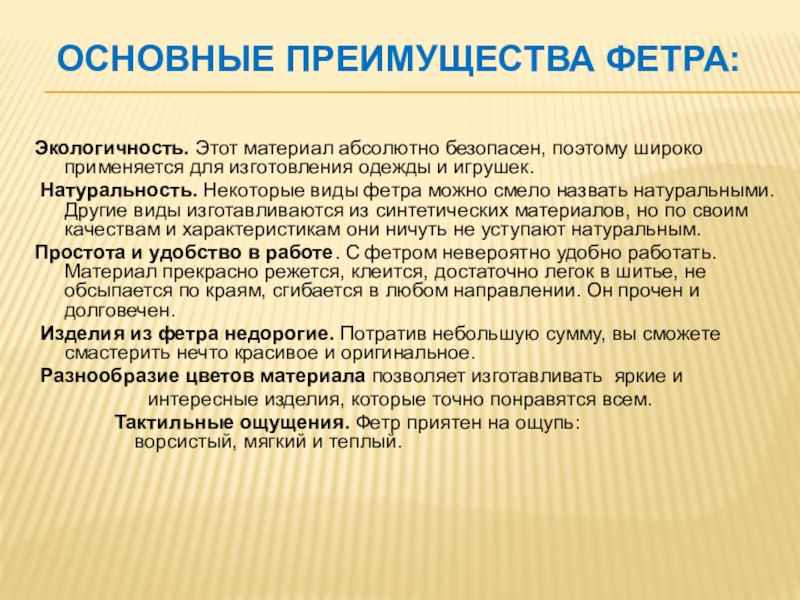 ОСНОВНЫЕ ПРЕИМУЩЕСТВА ФЕТРА:

Экологичность. Этот материал абсолютно безопасен, поэтому широко применяется для изготовления одежды и игрушек.

Натуральность. Некоторые виды фетра можно смело назвать натуральными. Другие виды изготавливаются из синтетических материалов, но по своим качествам и характеристикам они ничуть не уступают натуральным.

Простота и удобство в работе. С фетром невероятно удобно работать. Материал прекрасно режется, клеится, достаточно легок в шитье, не обсыпается по краям, сгибается в любом направлении. Он прочен и долговечен.

Изделия из фетра недорогие. Потратив небольшую сумму, вы сможете смастерить нечто красивое и оригинальное.

Разнообразие цветов материала позволяет изготавливать яркие и интересные изделия, которые точно понравятся всем.

Тактильные ощущения. Фетр приятен на ощупь: ворсистый, мягкий и теплый.